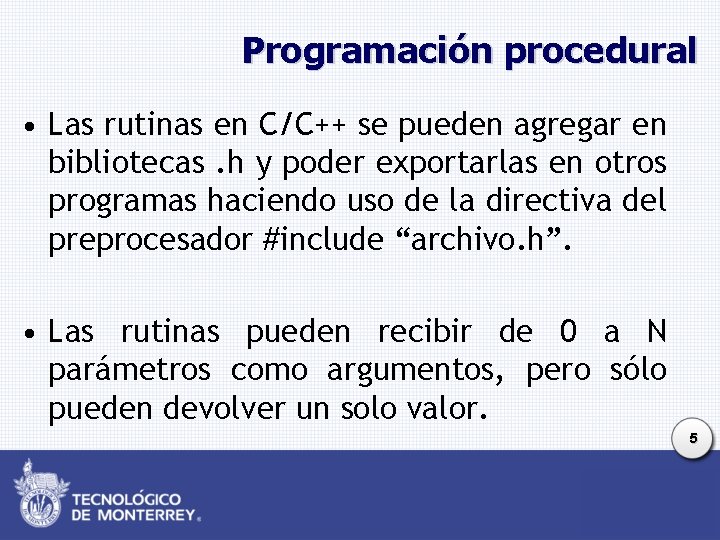 Programación procedural

• Las rutinas en C/C++ se pueden agregar en bibliotecas .h y poder exportarlas en otros programas haciendo uso de la directiva del preprocesador #include “archivo.h”.

• Las rutinas pueden recibir de 0 a N parámetros como argumentos, pero sólo pueden devolver un solo valor.

5

TECNOLÓGICO DE MONTERREY®